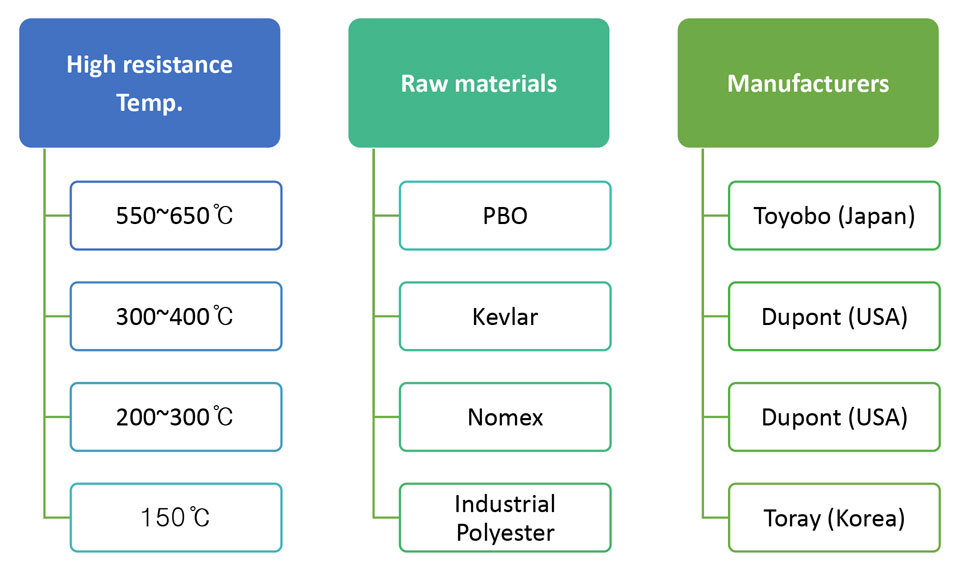 High resistance Temp.

550~650℃

300~400℃

200~300℃

150℃

Raw materials

PBO

Kevlar

Nomex

Industrial Polyester

Manufacturers

Toyobo (Japan)

Dupont (USA)

Dupont (USA)

Toray (Korea)